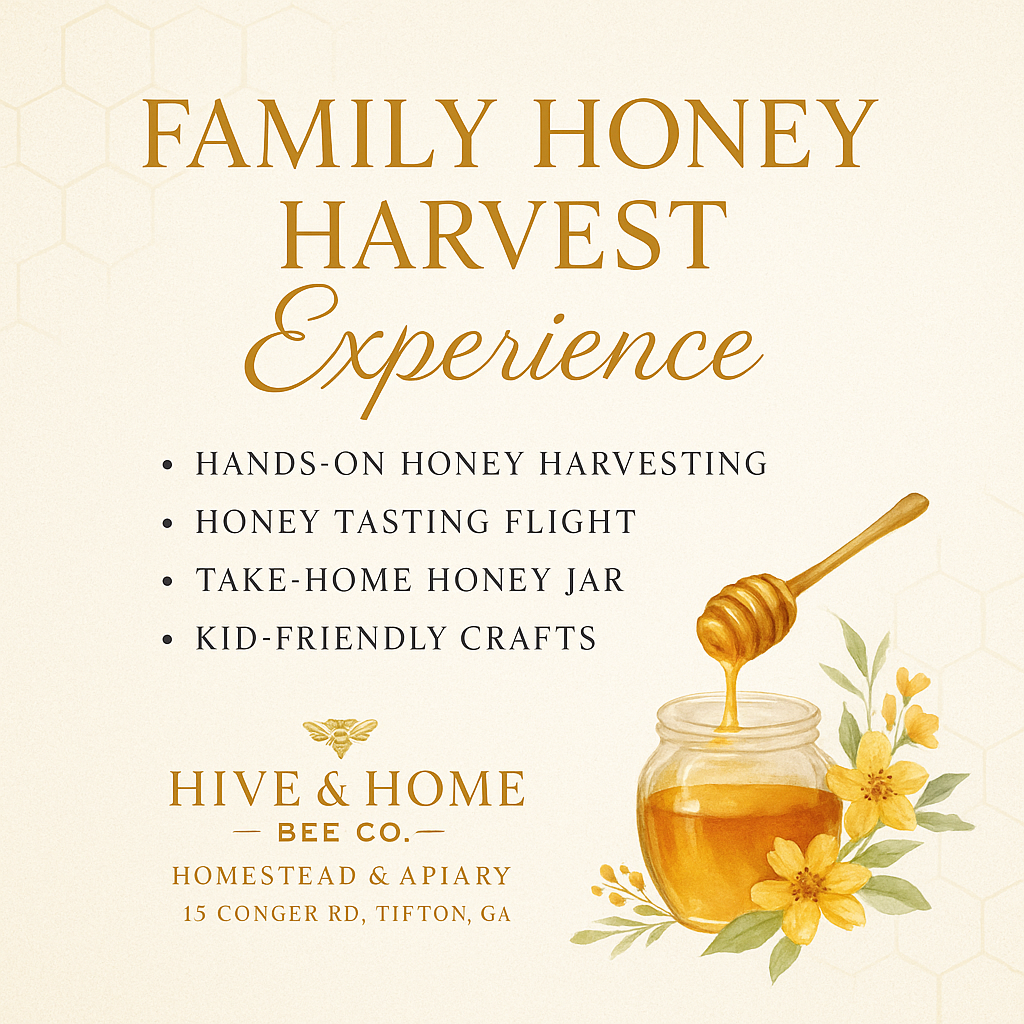 FAMILY HONEY HARVEST
Experience

• HANDS-ON HONEY HARVESTING
• HONEY TASTING FLIGHT
• TAKE-HOME HONEY JAR
• KID-FRIENDLY CRAFTS

HIVE & HOME
— BEE CO. —
HOMESTEAD & APIARY
15 CONGER RD, TIFTON, GA